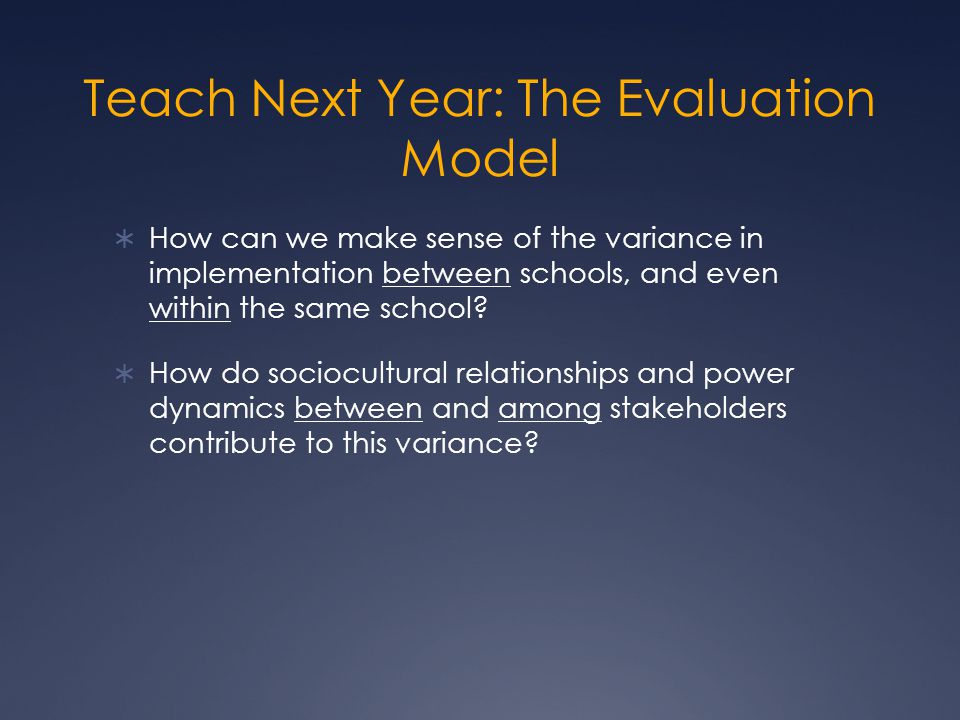 Teach Next Year: The Evaluation Model

∗ How can we make sense of the variance in implementation between schools, and even within the same school?

∗ How do sociocultural relationships and power dynamics between and among stakeholders contribute to this variance?